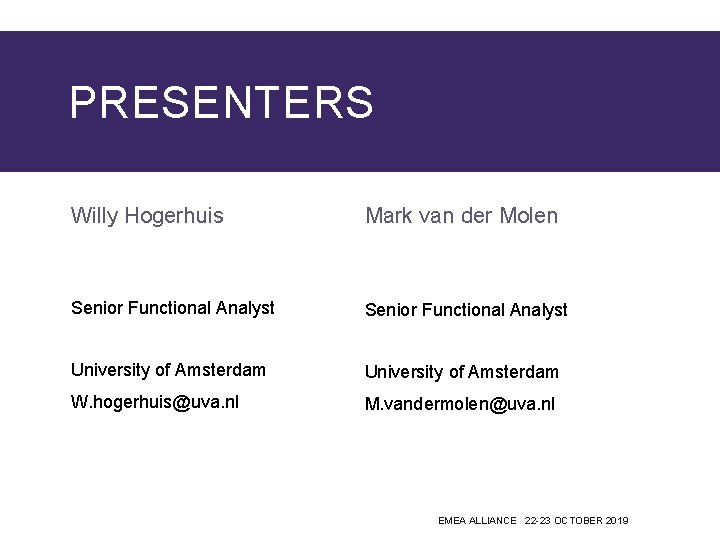 PRESENTERS

Willy Hogerhuis

Senior Functional Analyst

University of Amsterdam

W.hogerhuis@uva.nl

Mark van der Molen

Senior Functional Analyst

University of Amsterdam

M.vandermolen@uva.nl

EMEA ALLIANCE 22-23 OCTOBER 2019